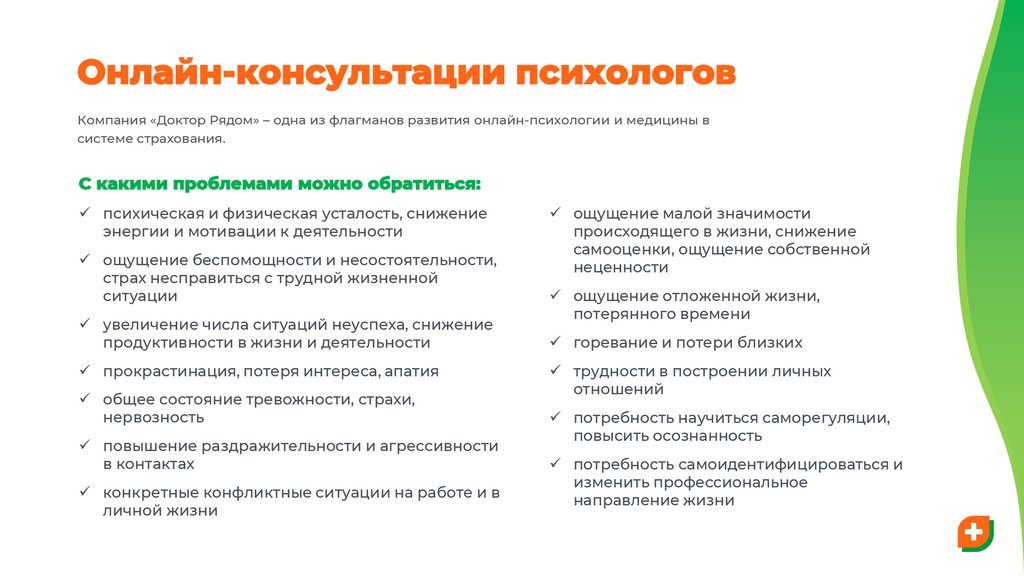 Онлайн-консультации психологов

Компания «Доктор Рядом» – одна из флагманов развития онлайн-психологии и медицины в системе страхования.

С какими проблемами можно обратиться:

✓ психическая и физическая усталость, снижение энергии и мотивации к деятельности
✓ ощущение беспомощности и несостоятельности, страх несправиться с трудной жизненной ситуации
✓ увеличение числа ситуаций неуспеха, снижение продуктивности в жизни и деятельности
✓ прокрастинация, потеря интереса, апатия
✓ общее состояние тревожности, страхи, нервозность
✓ повышение раздражительности и агрессивности в контактах
✓ конкретные конфликтные ситуации на работе и в личной жизни

✓ ощущение малой значимости происходящего в жизни, снижение самооценки, ощущение собственной неценности
✓ ощущение отложенной жизни, потерянного времени
✓ горевание и потери близких
✓ трудности в построении личных отношений
✓ потребность научиться саморегуляции, повысить осознанность
✓ потребность самоидентифицироваться и изменить профессиональное направление жизни